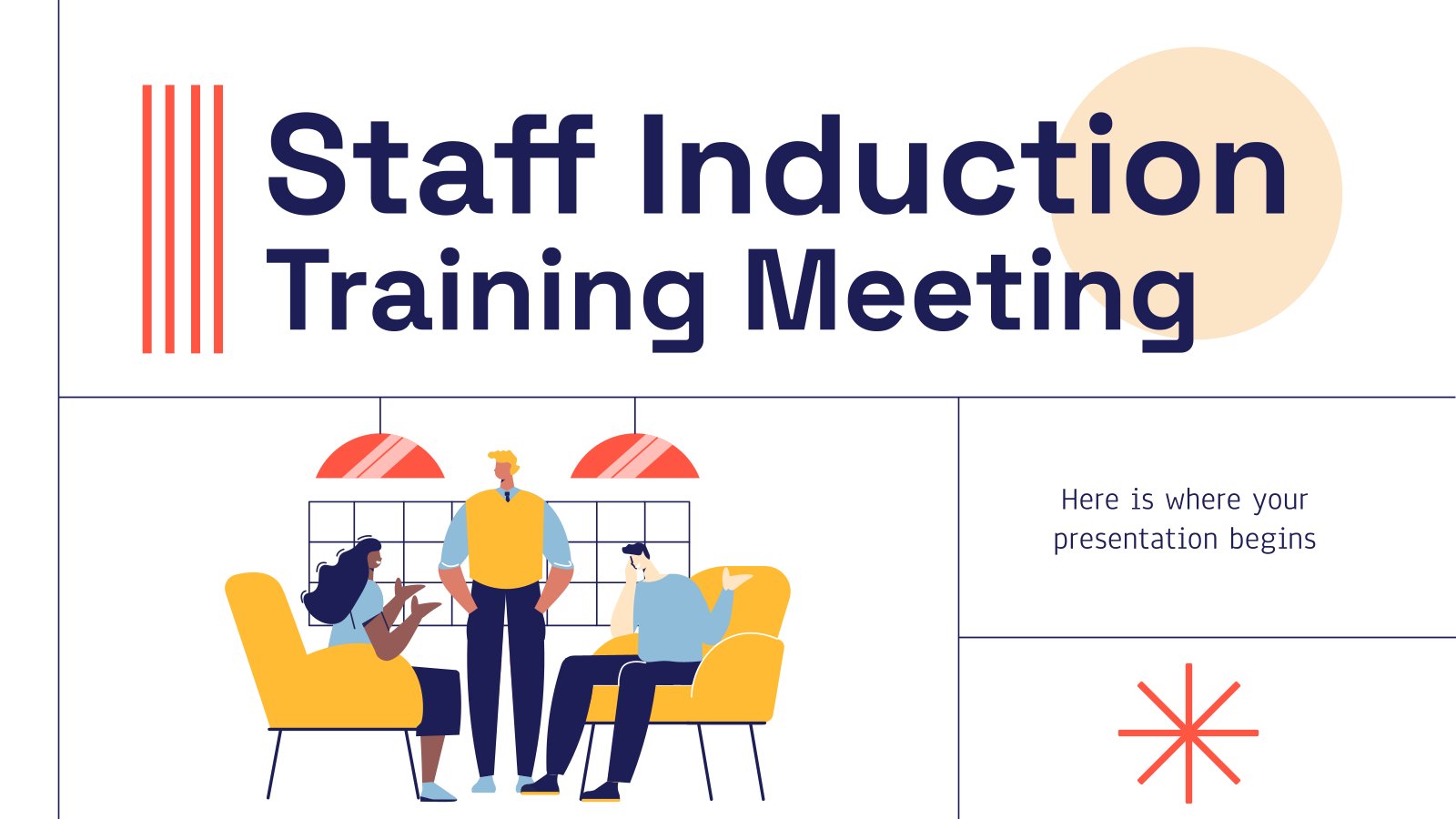 Staff Induction Training Meeting

Here is where your presentation begins